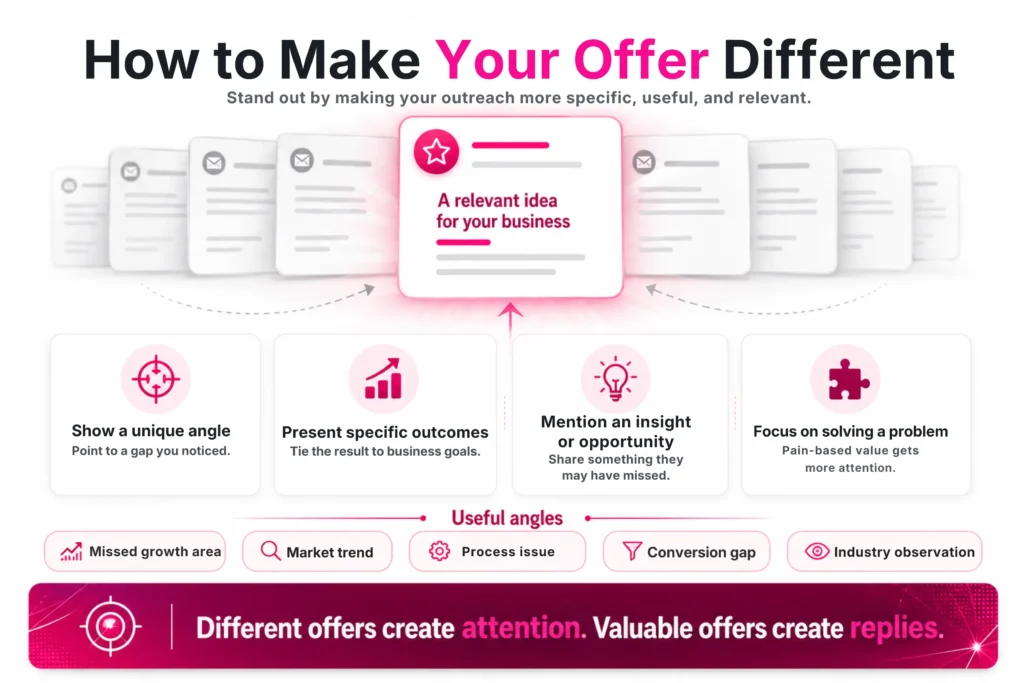 How to Make Your Offer Different

Stand out by making your outreach more specific, useful, and relevant.

A relevant idea for your business

Show a unique angle
Point to a gap you noticed.

Present specific outcomes
Tie the result to business goals.

Mention an insight or opportunity
Share something they may have missed.

Focus on solving a problem
Pain-based value gets more attention.

Useful angles

Missed growth area
Market trend
Process issue
Conversion gap
Industry observation

Different offers create attention. Valuable offers create replies.